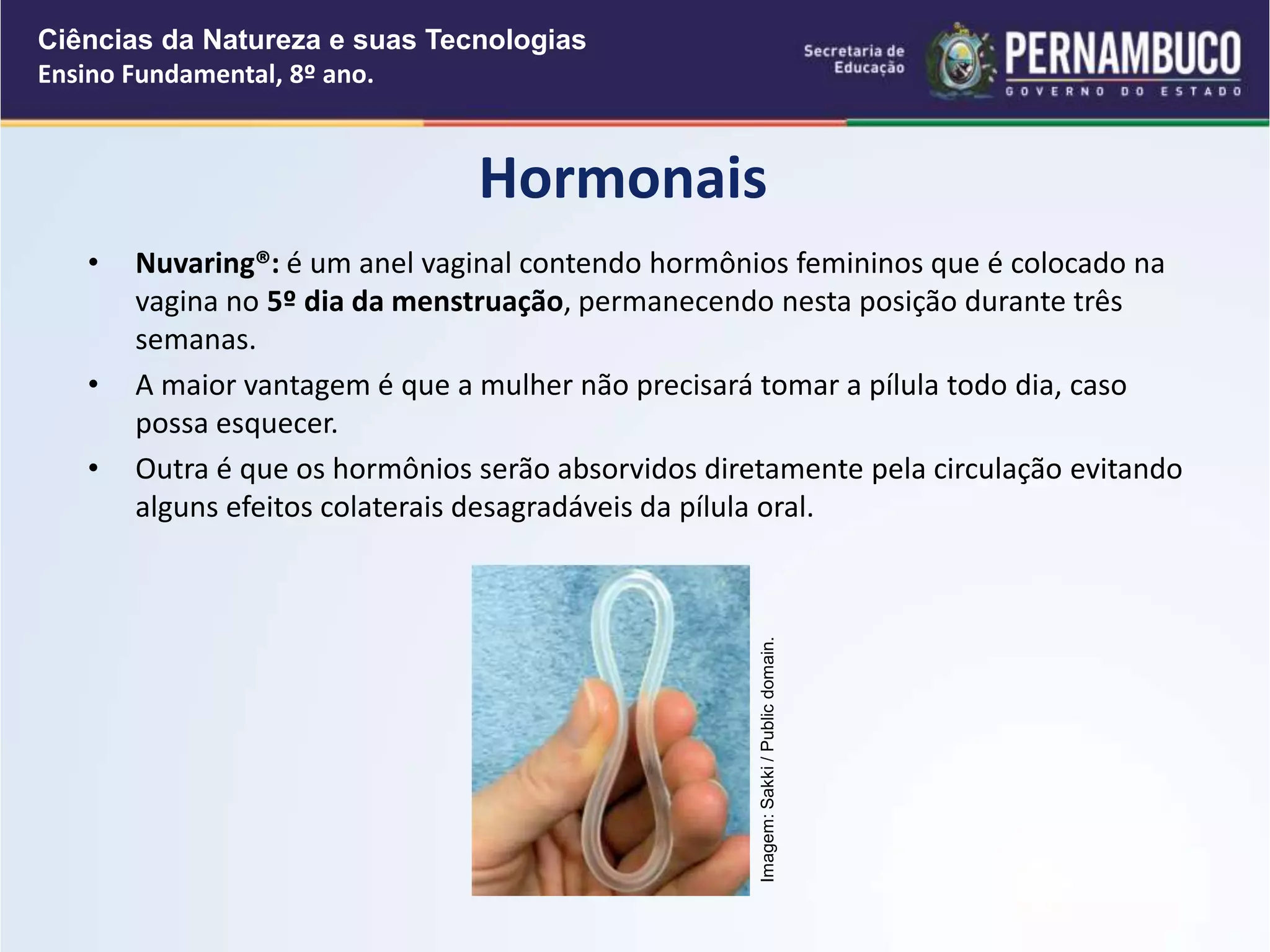 Ciências da Natureza e suas Tecnologias
Ensino Fundamental, 8º ano.

Secretaria de Educação

PERNAMBUCO
GOVERNO DO ESTADO

Hormonais

• Nuvaring®: é um anel vaginal contendo hormônios femininos que é colocado na vagina no 5º dia da menstruação, permanecendo nesta posição durante três semanas.
• A maior vantagem é que a mulher não precisará tomar a pílula todo dia, caso possa esquecer.
• Outra é que os hormônios serão absorvidos diretamente pela circulação evitando alguns efeitos colaterais desagradáveis da pílula oral.

Imagem: Sakki / Public domain.